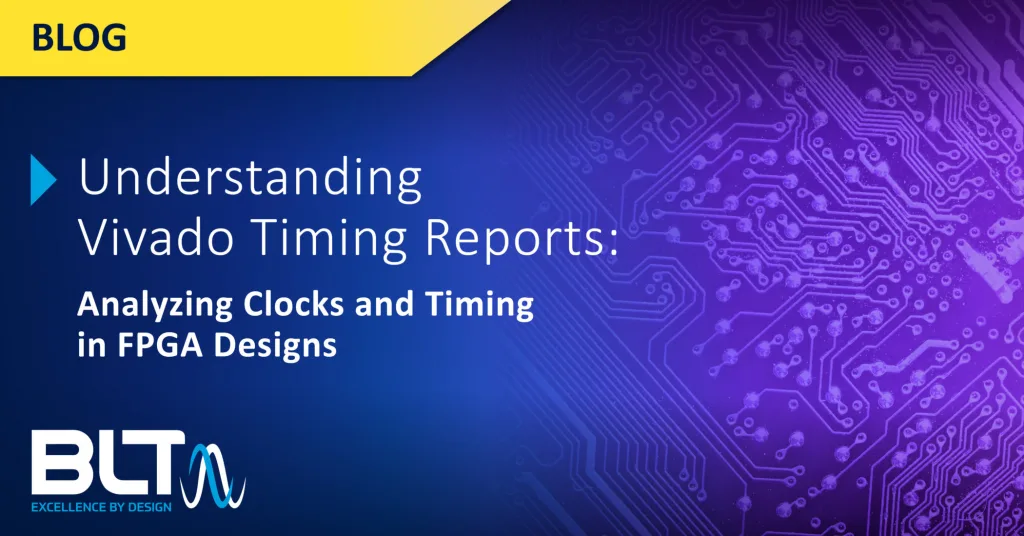 BLOG

Understanding Vivado Timing Reports:

Analyzing Clocks and Timing in FPGA Designs

BLT

EXCELLENCE BY DESIGN